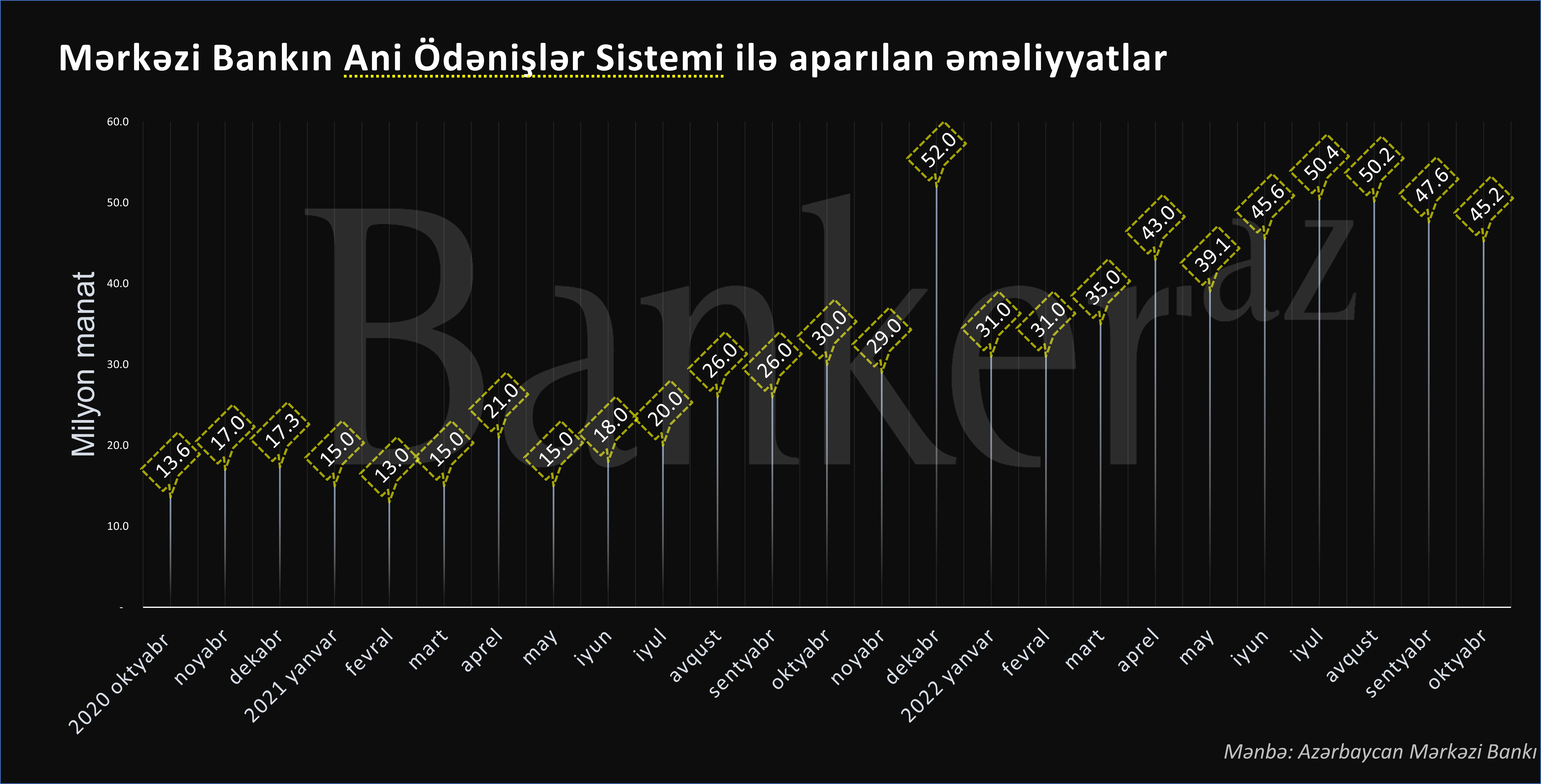 Mərkəzi Bankın Ani Ödənişlər Sistemi ilə aparılan əməliyyatlar

Milyon manat

60.0
50.0
40.0
30.0
20.0
10.0
-

Banker.az

13.6
17.0
17.3
15.0
13.0
15.0
21.0
15.0
18.0
20.0
26.0
26.0
30.0
29.0
52.0
31.0
31.0
35.0
43.0
39.1
45.6
50.4
50.2
47.6
45.2

2020 oktyabr
noyabr
dekabr
2021 yanvar
fevral
mart
aprel
may
iyun
iyul
avqust
sentyabr
oktyabr
noyabr
dekabr
2022 yanvar
fevral
mart
aprel
may
iyun
iyul
avqust
sentyabr
oktyabr

Mənbə: Azərbaycan Mərkəzi Bankı